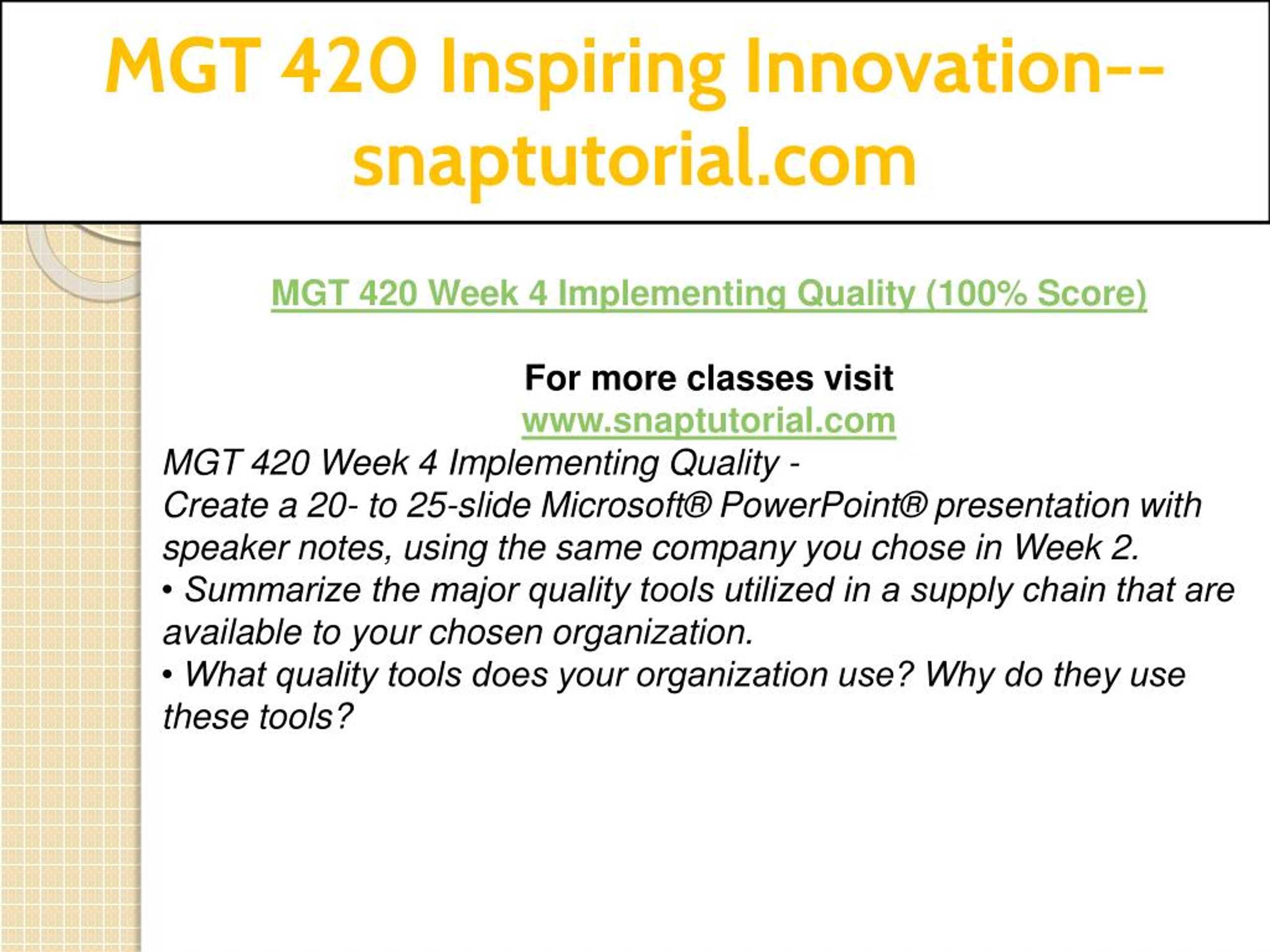 MGT 420 Inspiring Innovation--snaptutorial.com

MGT 420 Week 4 Implementing Quality (100% Score)

For more classes visit
www.snaptutorial.com

MGT 420 Week 4 Implementing Quality -
Create a 20- to 25-slide Microsoft® PowerPoint® presentation with speaker notes, using the same company you chose in Week 2.
• Summarize the major quality tools utilized in a supply chain that are available to your chosen organization.
• What quality tools does your organization use? Why do they use these tools?